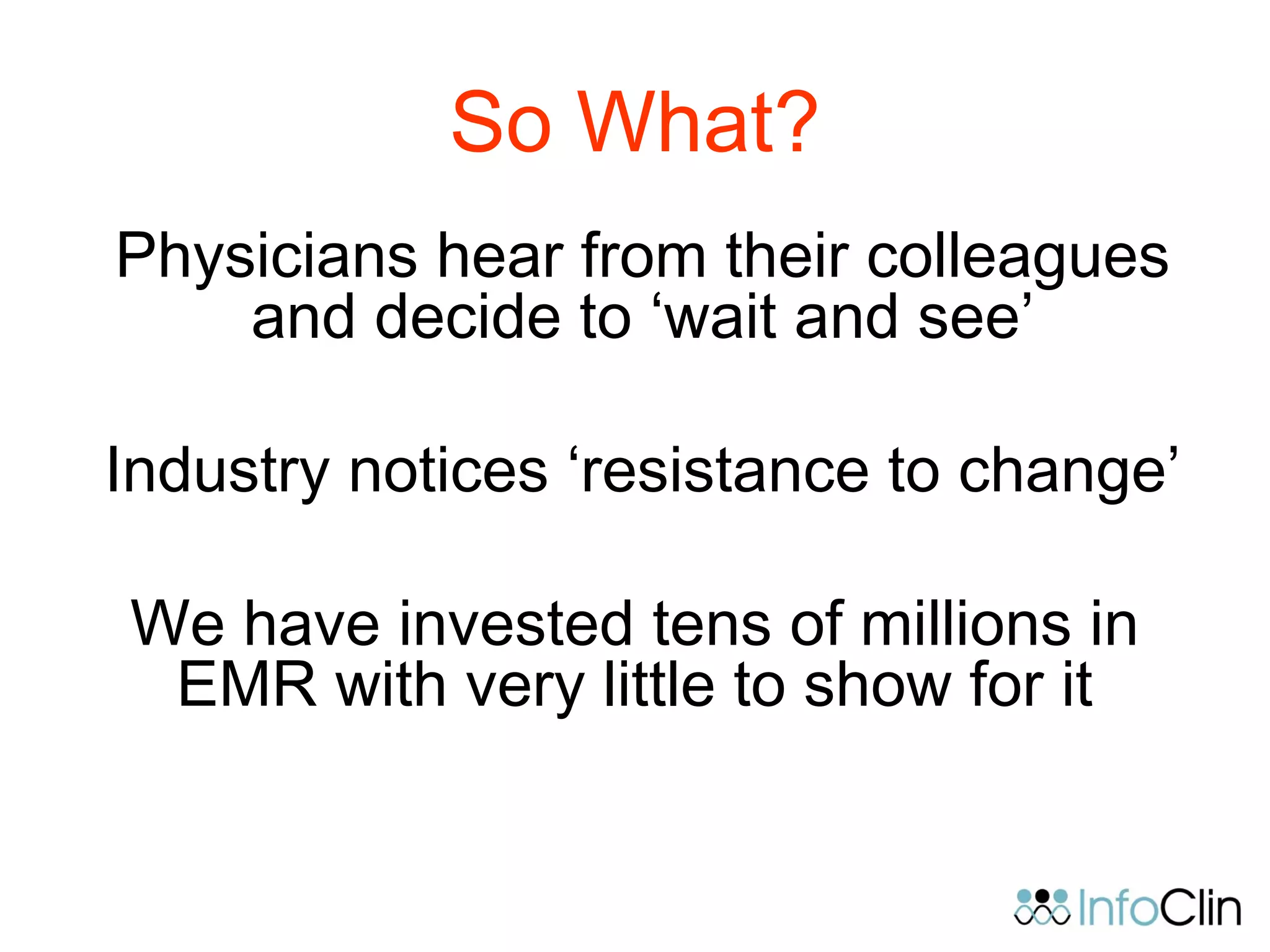 So What?

Physicians hear from their colleagues and decide to ‘wait and see’

Industry notices ‘resistance to change’

We have invested tens of millions in EMR with very little to show for it

InfoClin